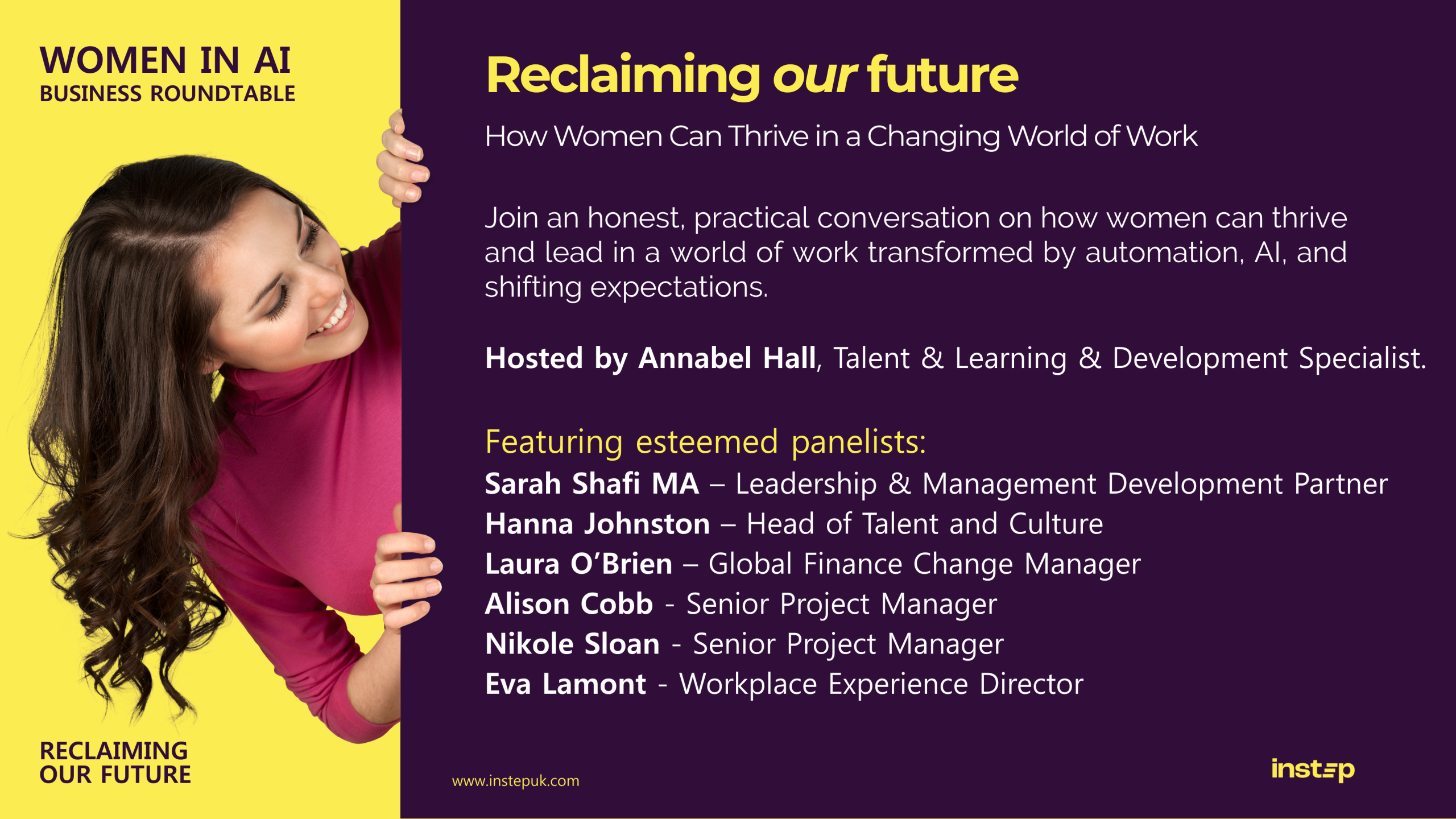 WOMEN IN AI
BUSINESS ROUNDTABLE

RECLAIMING OUR FUTURE

Reclaiming our future

How Women Can Thrive in a Changing World of Work

Join an honest, practical conversation on how women can thrive and lead in a world of work transformed by automation, AI, and shifting expectations.

Hosted by Annabel Hall, Talent & Learning & Development Specialist.

Featuring esteemed panelists:
Sarah Shafi MA – Leadership & Management Development Partner
Hanna Johnston – Head of Talent and Culture
Laura O'Brien – Global Finance Change Manager
Alison Cobb - Senior Project Manager
Nikole Sloan - Senior Project Manager
Eva Lamont - Workplace Experience Director

www.instepuk.com

instep